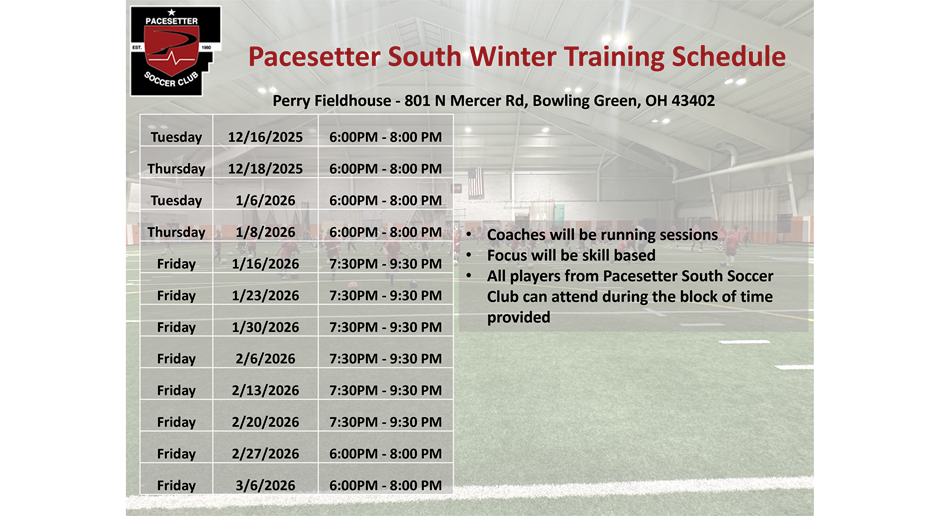 PACESETTER
EST. 1980
SOCCER CLUB

Pacesetter South Winter Training Schedule

Perry Fieldhouse - 801 N Mercer Rd, Bowling Green, OH 43402

| Tuesday | 12/16/2025 | 6:00PM - 8:00 PM |
|---|---|---|
| Thursday | 12/18/2025 | 6:00PM - 8:00 PM |
| Tuesday | 1/6/2026 | 6:00PM - 8:00 PM |
| Thursday | 1/8/2026 | 6:00PM - 8:00 PM |
| Friday | 1/16/2026 | 7:30PM - 9:30 PM |
| Friday | 1/23/2026 | 7:30PM - 9:30 PM |
| Friday | 1/30/2026 | 7:30PM - 9:30 PM |
| Friday | 2/6/2026 | 7:30PM - 9:30 PM |
| Friday | 2/13/2026 | 7:30PM - 9:30 PM |
| Friday | 2/20/2026 | 7:30PM - 9:30 PM |
| Friday | 2/27/2026 | 6:00PM - 8:00 PM |
| Friday | 3/6/2026 | 6:00PM - 8:00 PM |

• Coaches will be running sessions
• Focus will be skill based
• All players from Pacesetter South Soccer Club can attend during the block of time provided